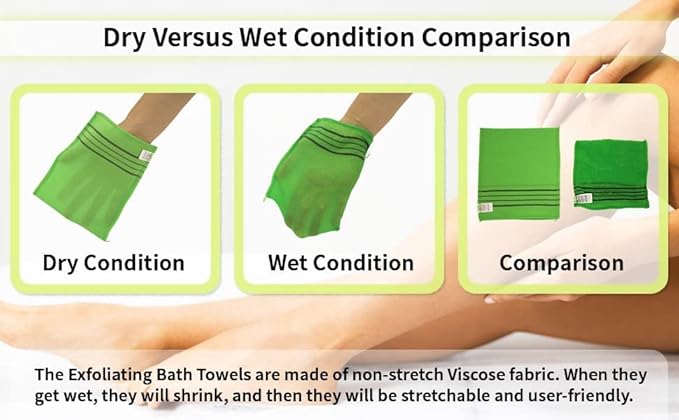 Dry Versus Wet Condition Comparison

Dry Condition

Wet Condition

Comparison

The Exfoliating Bath Towels are made of non-stretch Viscose fabric. When they get wet, they will shrink, and then they will be stretchable and user-friendly.